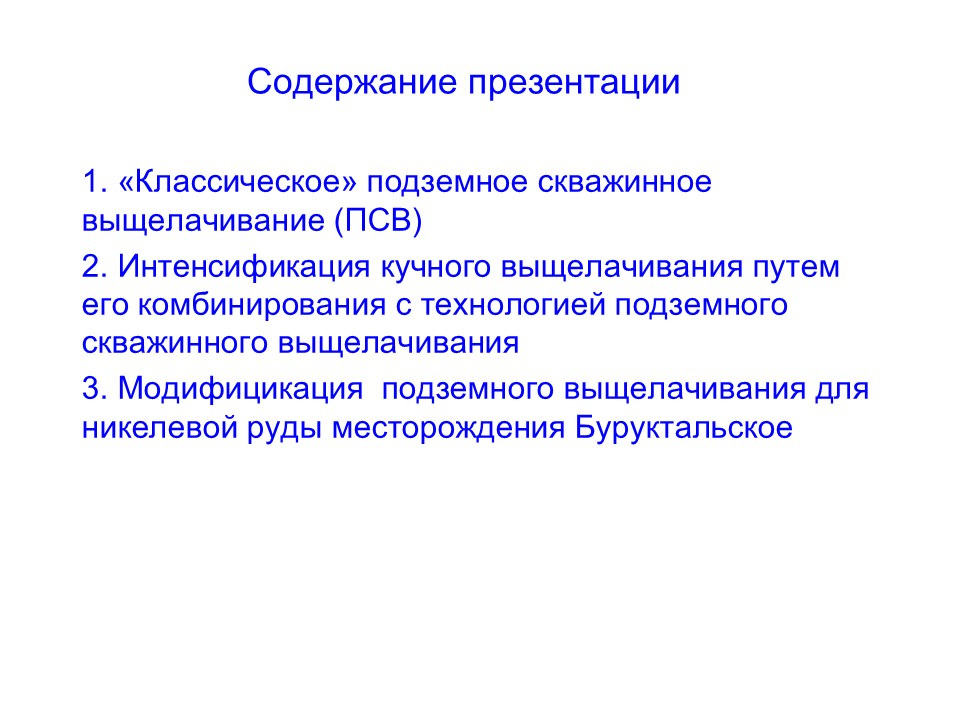 Содержание презентации

1. «Классическое» подземное скважинное выщелачивание (ПСВ)

2. Интенсификация кучного выщелачивания путем его комбинирования с технологией подземного скважинного выщелачивания

3. Модифицикация  подземного выщелачивания для никелевой руды месторождения Буруктальское